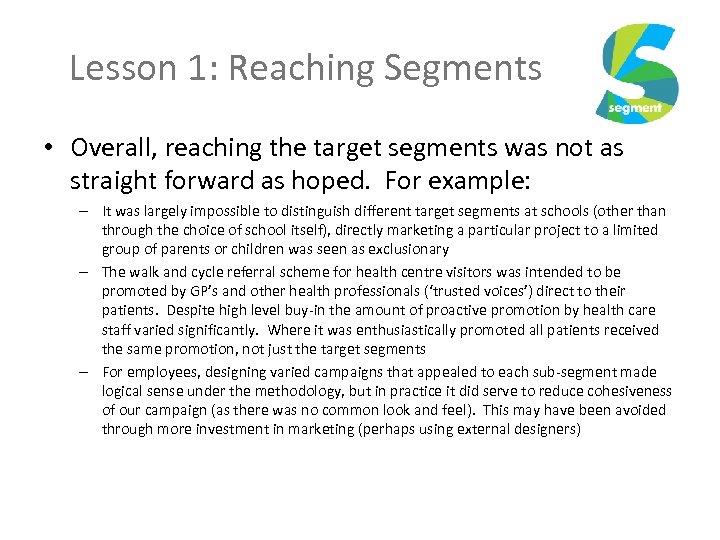 Lesson 1: Reaching Segments

segment

• Overall, reaching the target segments was not as straight forward as hoped.  For example:

– It was largely impossible to distinguish different target segments at schools (other than through the choice of school itself), directly marketing a particular project to a limited group of parents or children was seen as exclusionary

– The walk and cycle referral scheme for health centre visitors was intended to be promoted by GP's and other health professionals ('trusted voices') direct to their patients.  Despite high level buy-in the amount of proactive promotion by health care staff varied significantly.  Where it was enthusiastically promoted all patients received the same promotion, not just the target segments

– For employees, designing varied campaigns that appealed to each sub-segment made logical sense under the methodology, but in practice it did serve to reduce cohesiveness of our campaign (as there was no common look and feel).  This may have been avoided through more investment in marketing (perhaps using external designers)